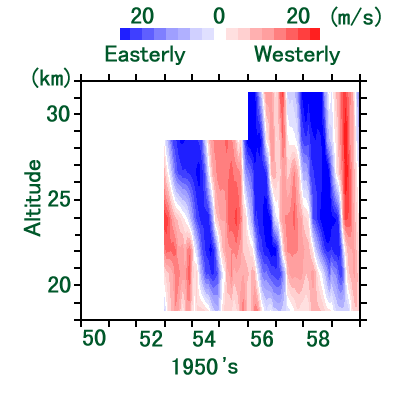 20 0 20 (m/s)
Easterly Westerly
(km)
30
25
20
Altitude
50 52 54 56 58
1950's